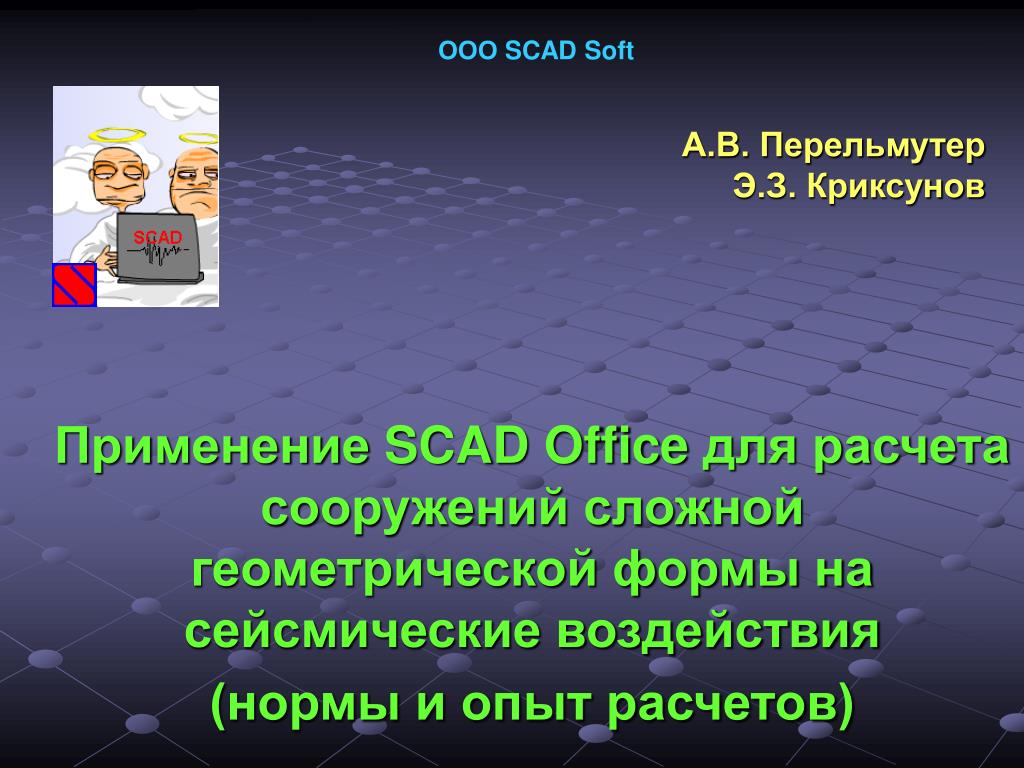 ООО SCAD Soft

SCAD

А.В. Перельмутер
Э.З. Криксунов

Применение SCAD Office для расчета сооружений сложной геометрической формы на сейсмические воздействия

(нормы и опыт расчетов)